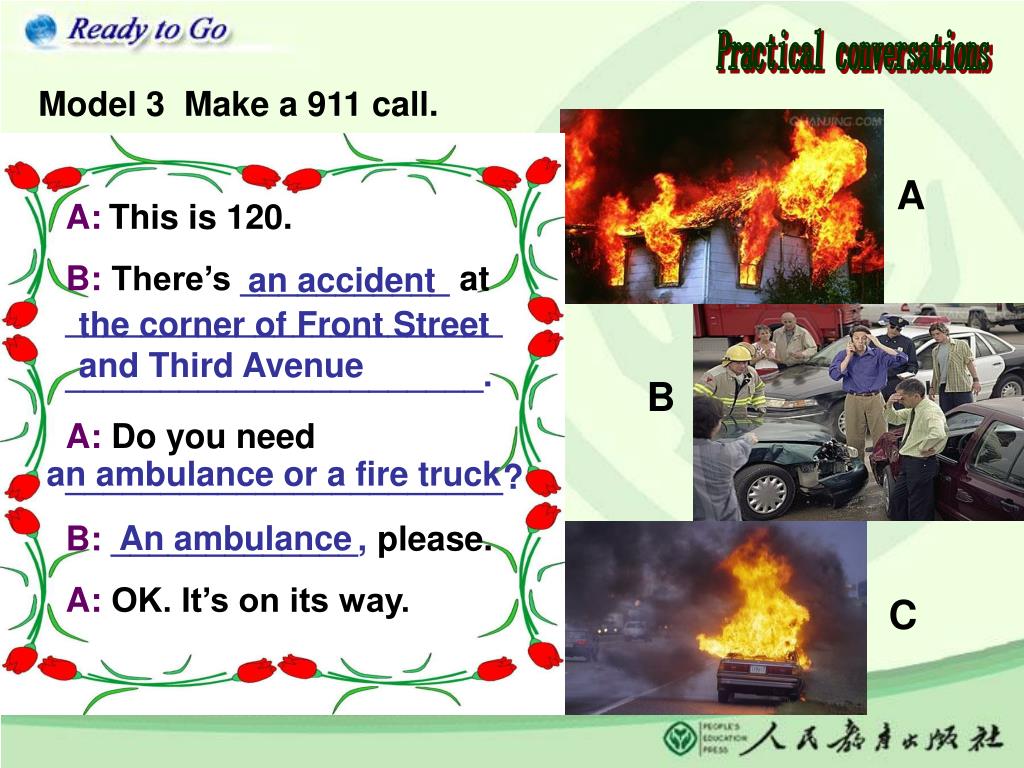 Ready to Go

Practical conversations

Model 3 Make a 911 call.

A: This is 120.

B: There's an accident at the corner of Front Street and Third Avenue.

A: Do you need an ambulance or a fire truck?

B: An ambulance, please.

A: OK. It's on its way.

CHANJING.COM

A

B

C

PEOPLE'S EDUCATION PRESS 人民教育出版社